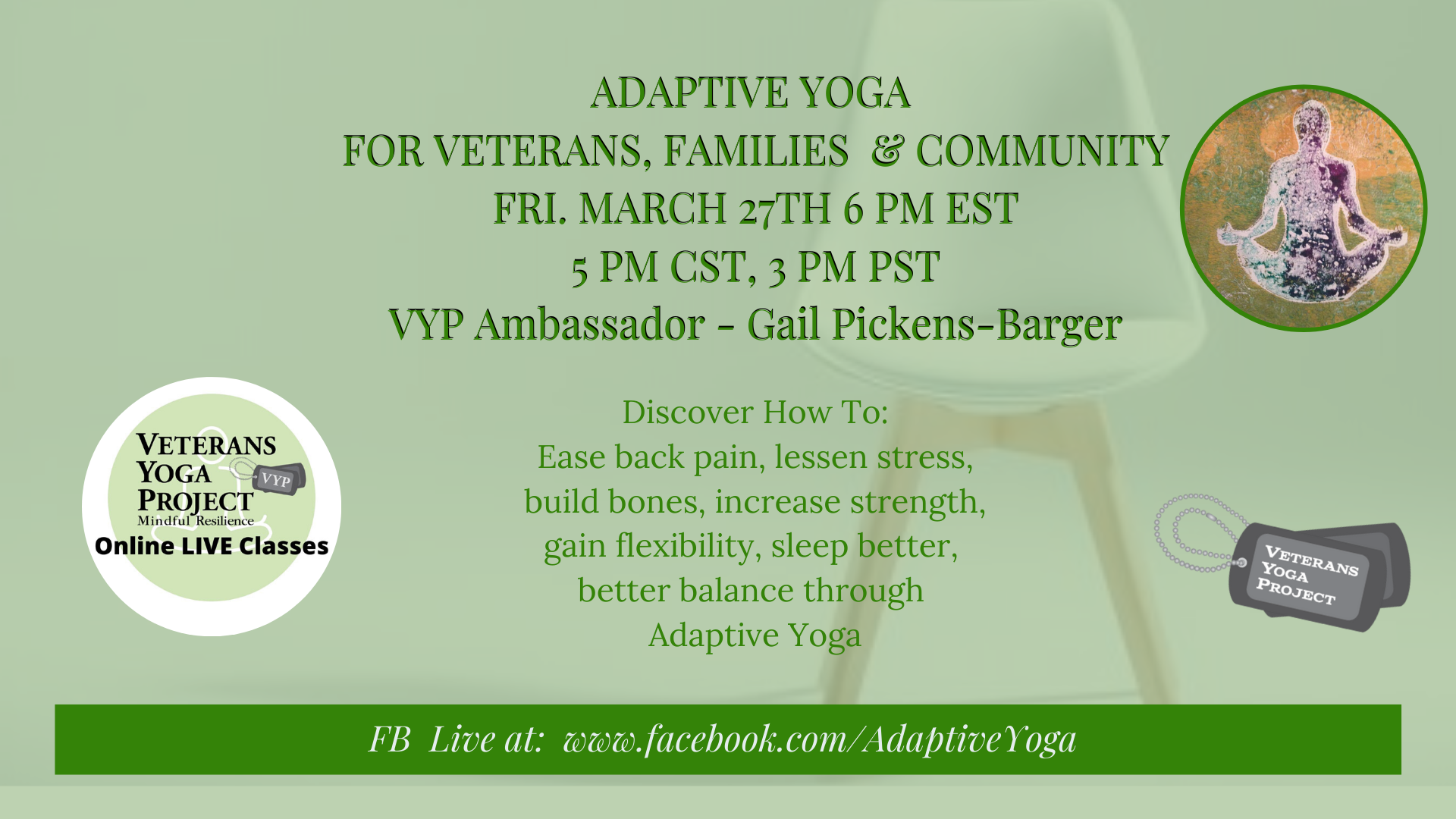 ADAPTIVE YOGA
FOR VETERANS, FAMILIES & COMMUNITY
FRI. MARCH 27TH 6 PM EST
5 PM CST, 3 PM PST
VYP Ambassador - Gail Pickens-Barger

VETERANS YOGA PROJECT
VYP
Mindful Resilience
Online LIVE Classes

Discover How To:
Ease back pain, lessen stress, build bones, increase strength, gain flexibility, sleep better, better balance through Adaptive Yoga

VETERANS YOGA PROJECT

FB Live at: www.facebook.com/AdaptiveYoga